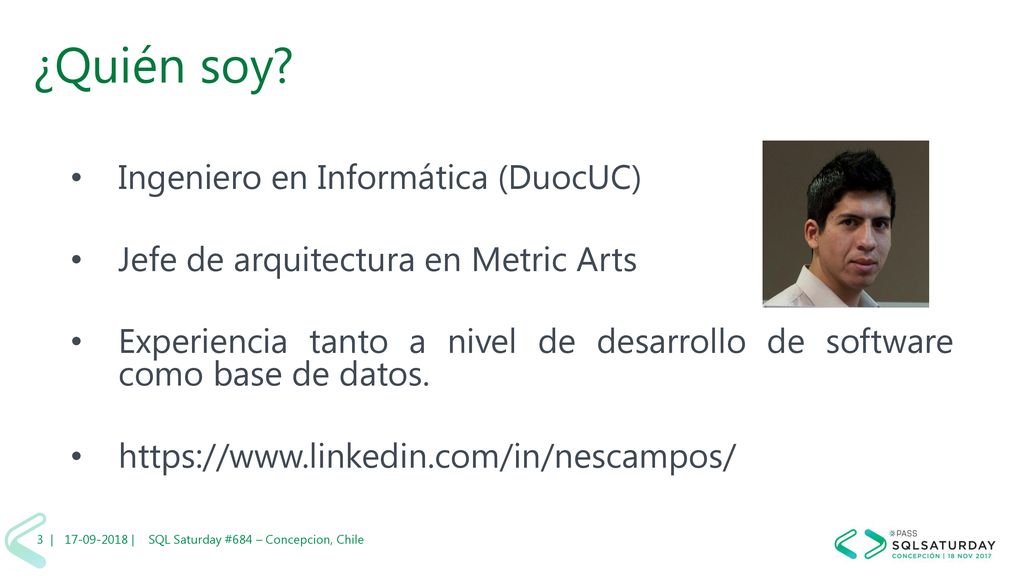 ¿Quién soy?

• Ingeniero en Informática (DuocUC)

• Jefe de arquitectura en Metric Arts

• Experiencia tanto a nivel de desarrollo de software como base de datos.

• https://www.linkedin.com/in/nescampos/

3 | 17-09-2018 | SQL Saturday #684 – Concepcion, Chile

PASS
SQLSATURDAY
CONCEPCIÓN | 18 NOV 2017